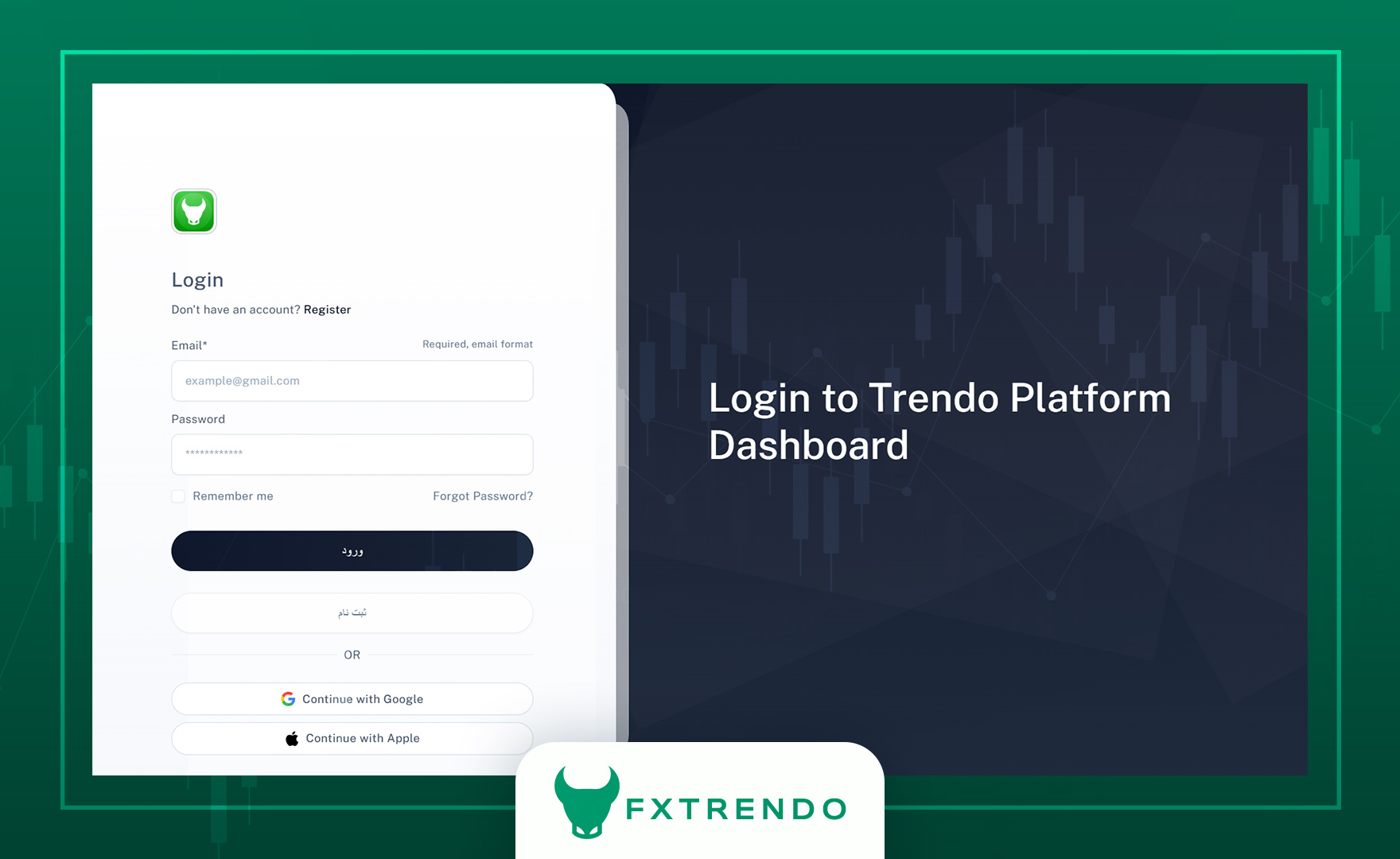 Login

Don't have an account? Register

Email*

Required, email format

example@gmail.com

Password

************

Remember me

Forgot Password?

ورود

ثبت نام

OR

Continue with Google

Continue with Apple

Login to Trendo Platform Dashboard

FXTRENDO